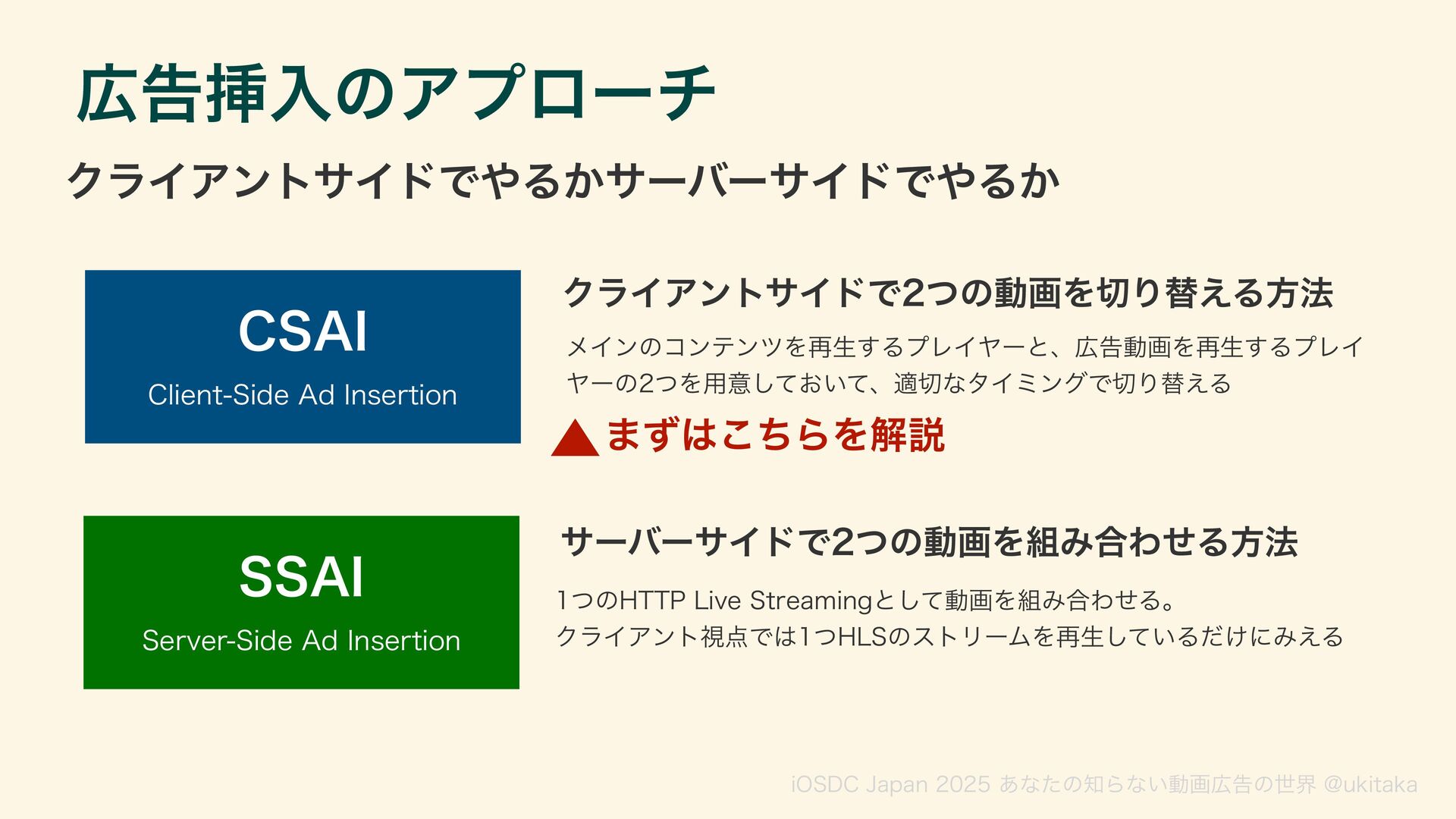 広告挿入のアプローチ

クライアントサイドでやるかサーバーサイドでやるか

CSAI
Client-Side Ad Insertion

クライアントサイドで2つの動画を切り替える方法

メインのコンテンツを再生するプレイヤーと、広告動画を再生するプレイヤーの2つを用意しておいて、適切なタイミングで切り替える

▲ まずはこちらを解説

SSAI
Server-Side Ad Insertion

サーバーサイドで2つの動画を組み合わせる方法

1つのHTTP Live Streamingとして動画を組み合わせる。
クライアント視点では1つHLSのストリームを再生しているだけにみえる

iOSDC Japan 2025 あなたの知らない動画広告の世界 @ukitaka